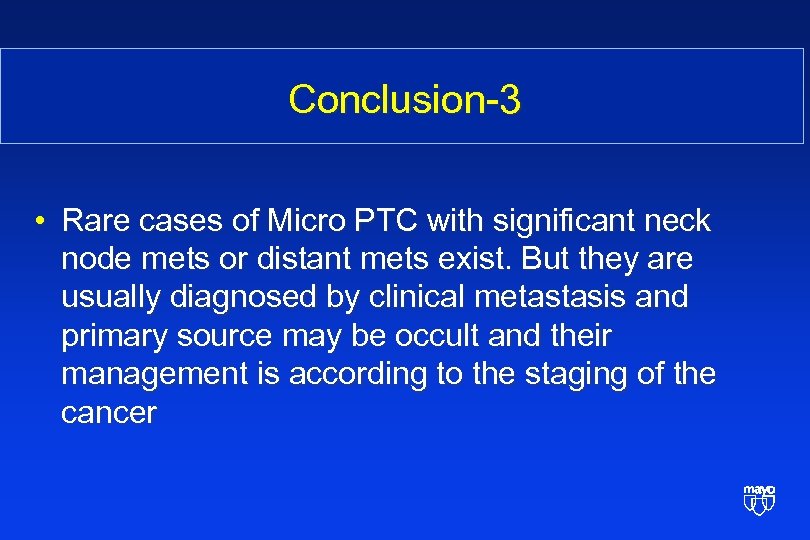 Conclusion-3

• Rare cases of Micro PTC with significant neck node mets or distant mets exist. But they are usually diagnosed by clinical metastasis and primary source may be occult and their management is according to the staging of the cancer

mayo